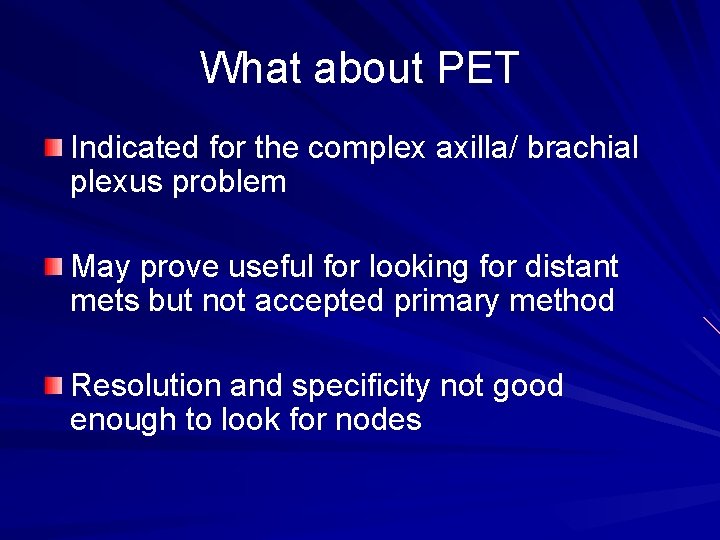 What about PET

Indicated for the complex axilla/ brachial plexus problem

May prove useful for looking for distant mets but not accepted primary method

Resolution and specificity not good enough to look for nodes